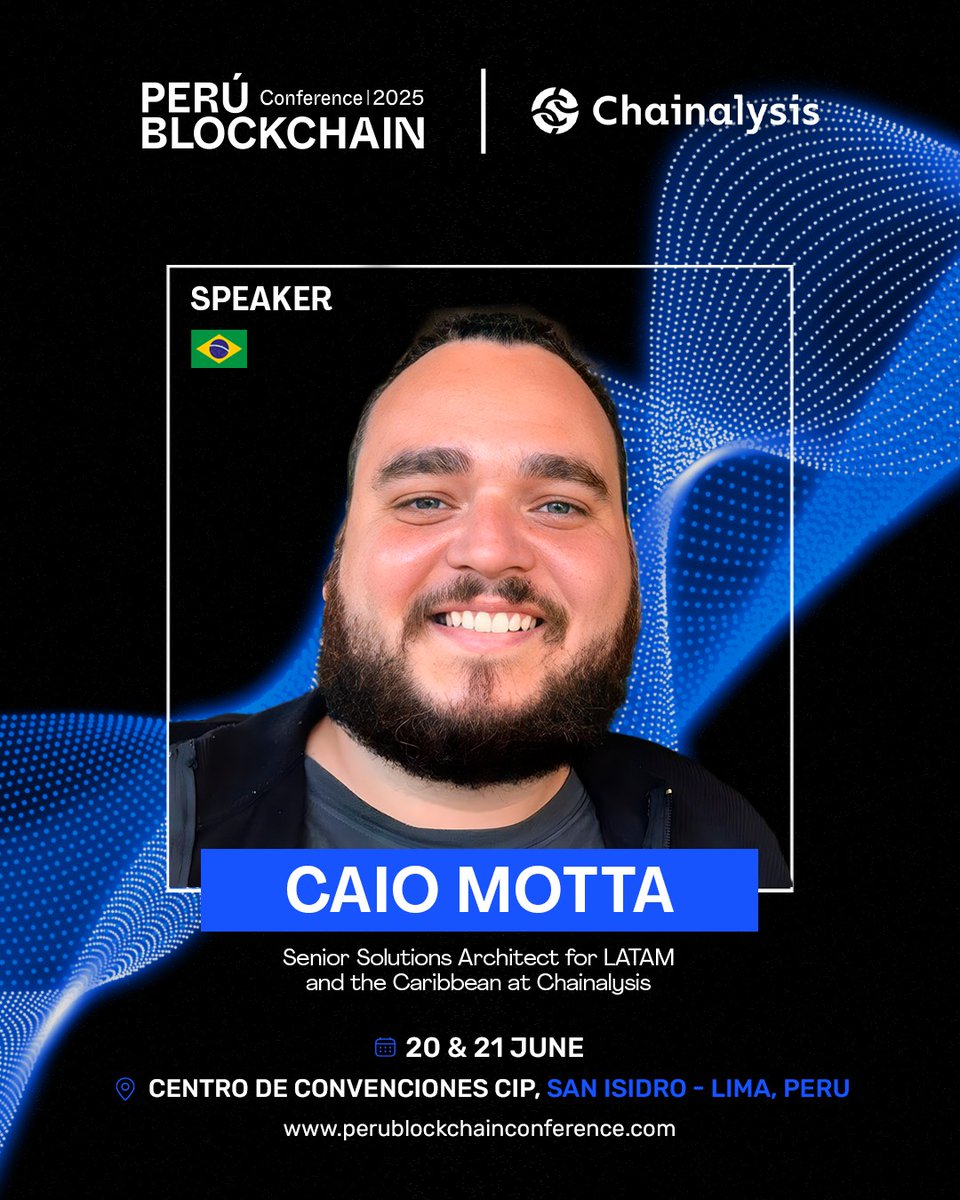 PERÚ BLOCKCHAIN Conference | 2025

Chainalysis

SPEAKER

CAIO MOTTA

Senior Solutions Architect for LATAM and the Caribbean at Chainalysis

20 & 21 JUNE

CENTRO DE CONVENCIONES CIP, SAN ISIDRO - LIMA, PERU

www.perublockchainconference.com